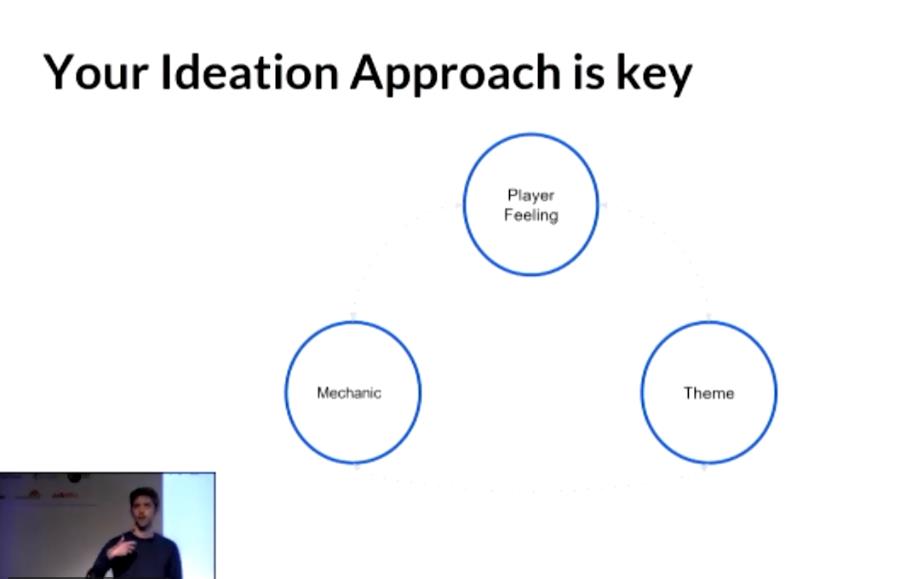 Your Ideation Approach is key

Player Feeling

Mechanic

Theme